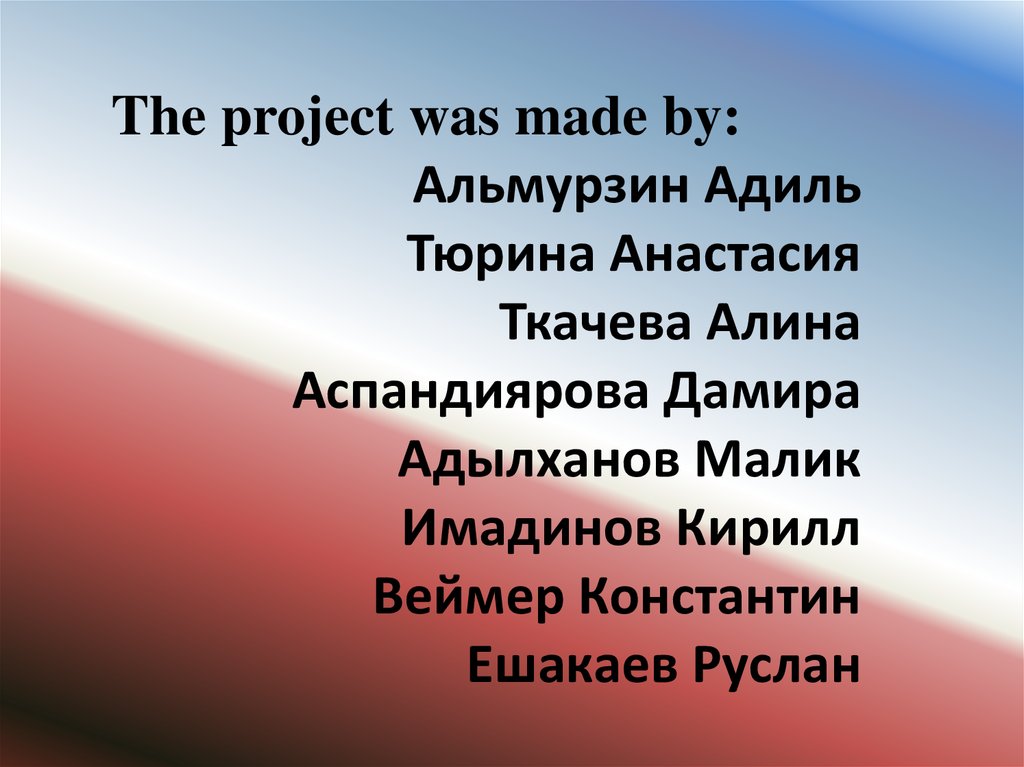 The project was made by:
Альмурзин Адиль
Тюрина Анастасия
Ткачева Алина
Аспандиярова Дамира
Адылханов Малик
Имадинов Кирилл
Веймер Константин
Ешакаев Руслан